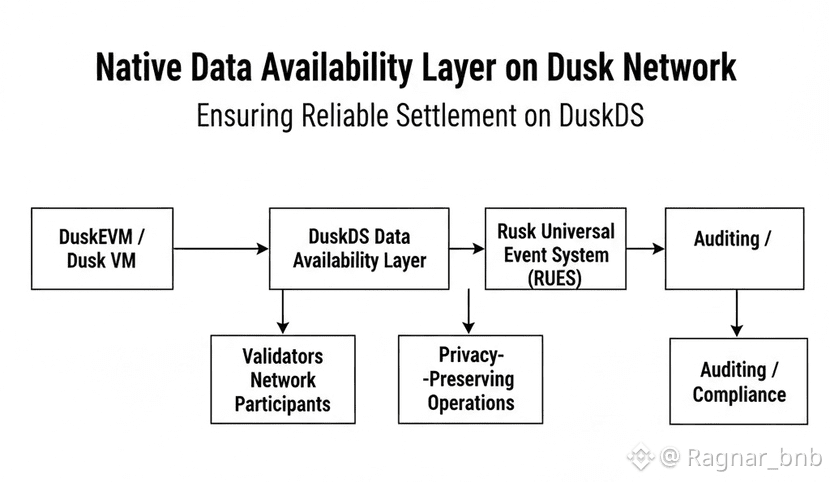 Native Data Availability Layer on Dusk Network

Ensuring Reliable Settlement on DuskDS

DuskEVM / Dusk VM

DuskDS Data Availability Layer

Rusk Universal Event System (RUES)

Auditing /

Validators Network Participants

Privacy- -Preserving Operations

Auditing / Compliance

@ Ragnar_bnb